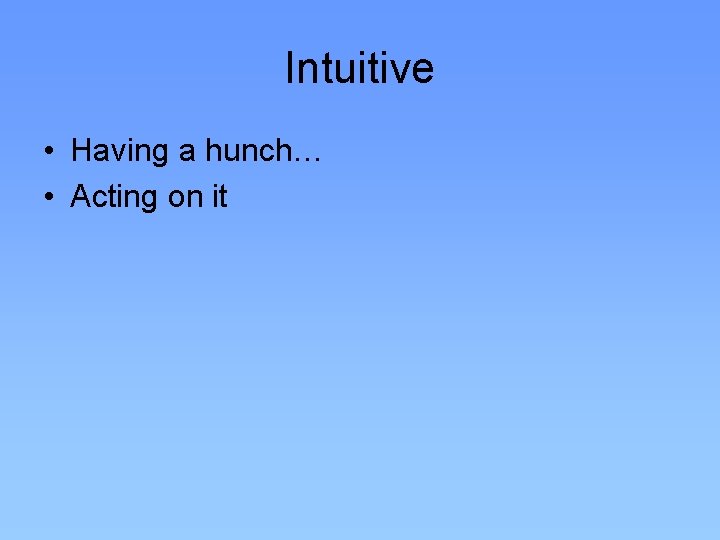 Intuitive

• Having a hunch…
• Acting on it